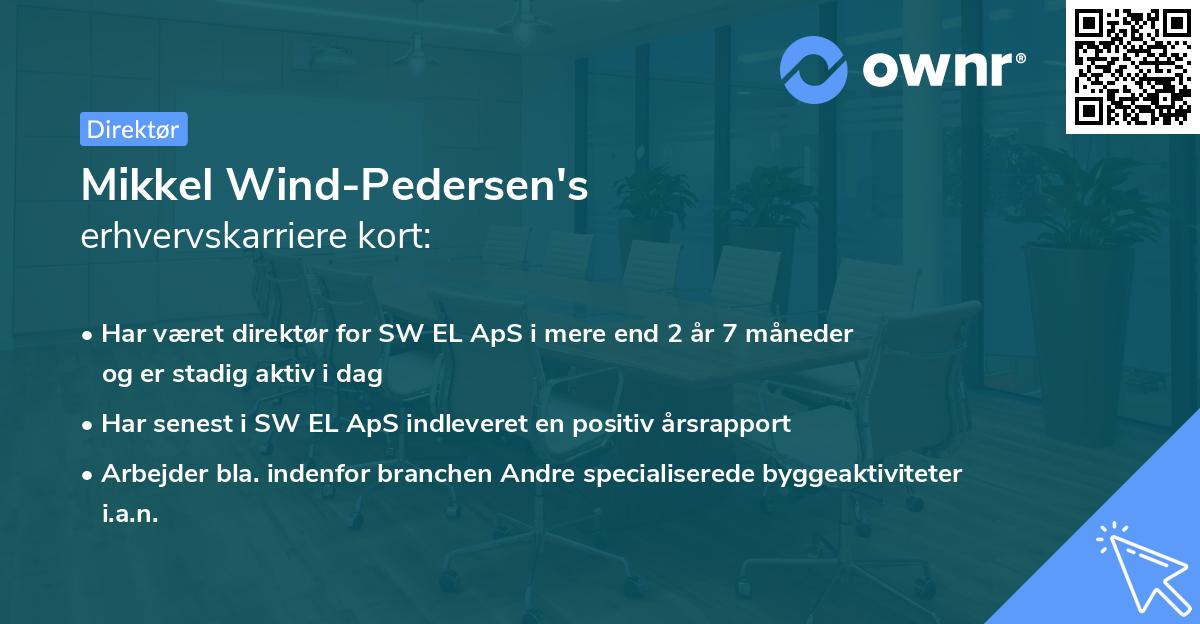 ownr®

Direktør

Mikkel Wind-Pedersen's
erhvervskarriere kort:

• Har været direktør for SW EL ApS i mere end 2 år 7 måneder og er stadig aktiv i dag

• Har senest i SW EL ApS indleveret en positiv årsrapport

• Arbejder bla. indenfor branchen Andre specialiserede byggeaktiviteter i.a.n.